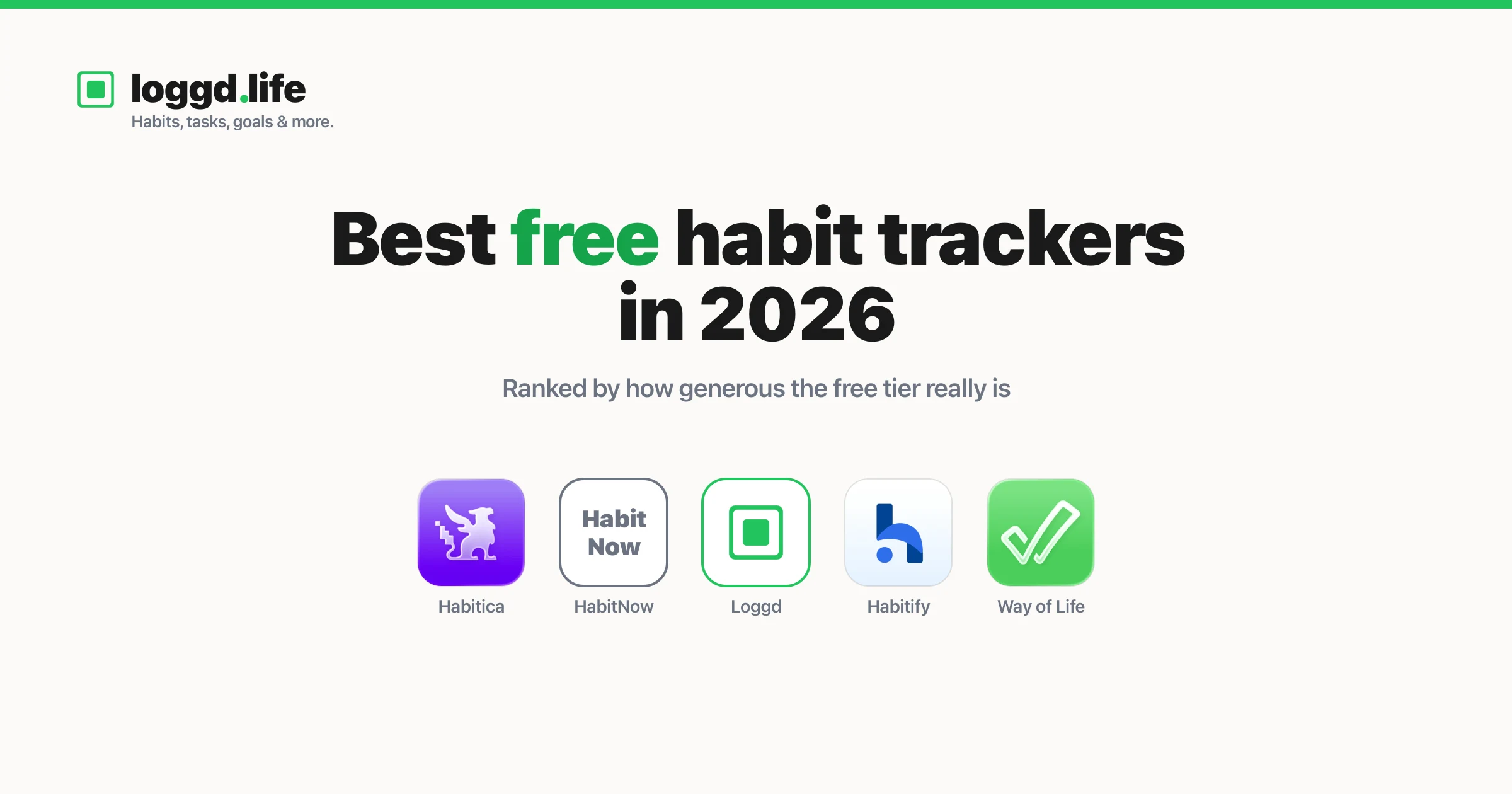 loggd.life
Habits, tasks, goals & more.

Best free habit trackers in 2026

Ranked by how generous the free tier really is

Habitica

Habit Now
HabitNow

Loggd

Habitify

Way of Life